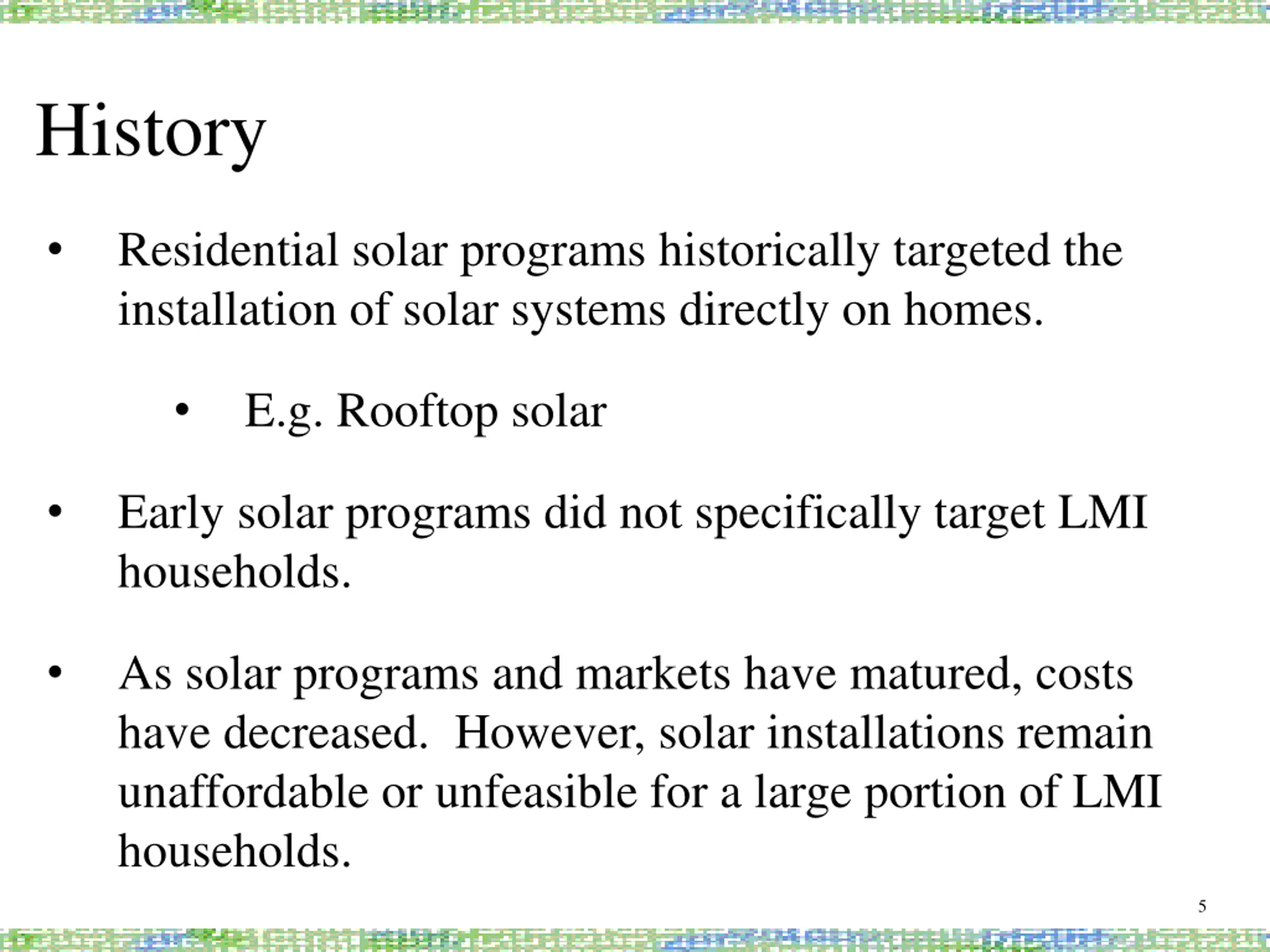 History

• Residential solar programs historically targeted the installation of solar systems directly on homes.

• E.g. Rooftop solar

• Early solar programs did not specifically target LMI households.

• As solar programs and markets have matured, costs have decreased. However, solar installations remain unaffordable or unfeasible for a large portion of LMI households.

5